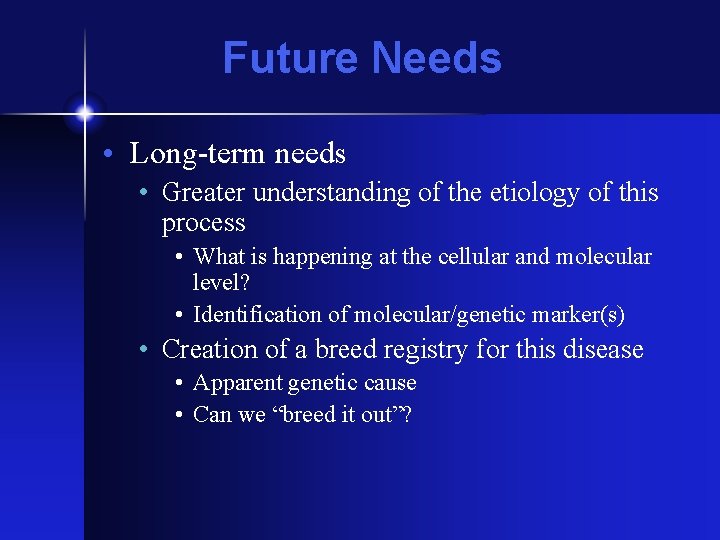 Future Needs

• Long-term needs
  • Greater understanding of the etiology of this process
    • What is happening at the cellular and molecular level?
    • Identification of molecular/genetic marker(s)
  • Creation of a breed registry for this disease
    • Apparent genetic cause
    • Can we “breed it out”?